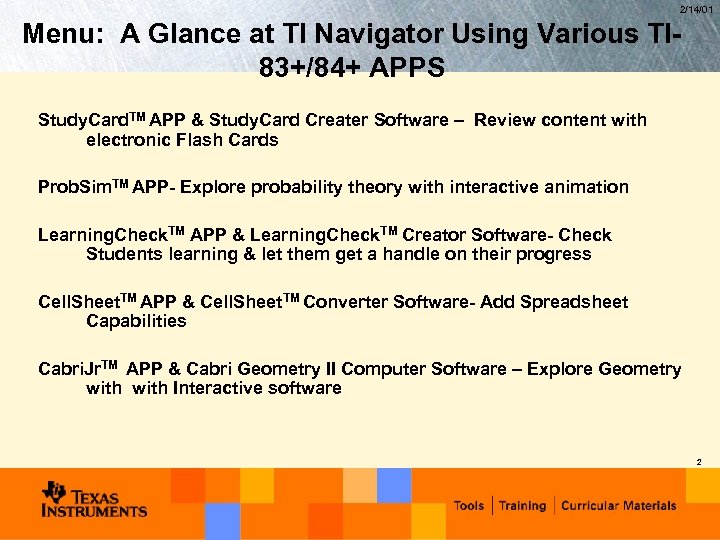 2/14/01

Menu: A Glance at TI Navigator Using Various TI-83+/84+ APPS

StudyCard$^{TM}$ APP & StudyCard Creater Software – Review content with electronic Flash Cards

ProbSim$^{TM}$ APP- Explore probability theory with interactive animation

LearningCheck$^{TM}$ APP & LearningCheck$^{TM}$ Creator Software- Check Students learning & let them get a handle on their progress

CellSheet$^{TM}$ APP & CellSheet$^{TM}$ Converter Software- Add Spreadsheet Capabilities

CabriJr$^{TM}$ APP & Cabri Geometry II Computer Software – Explore Geometry with with Interactive software

2

TEXAS INSTRUMENTS

Tools | Training | Curricular Materials